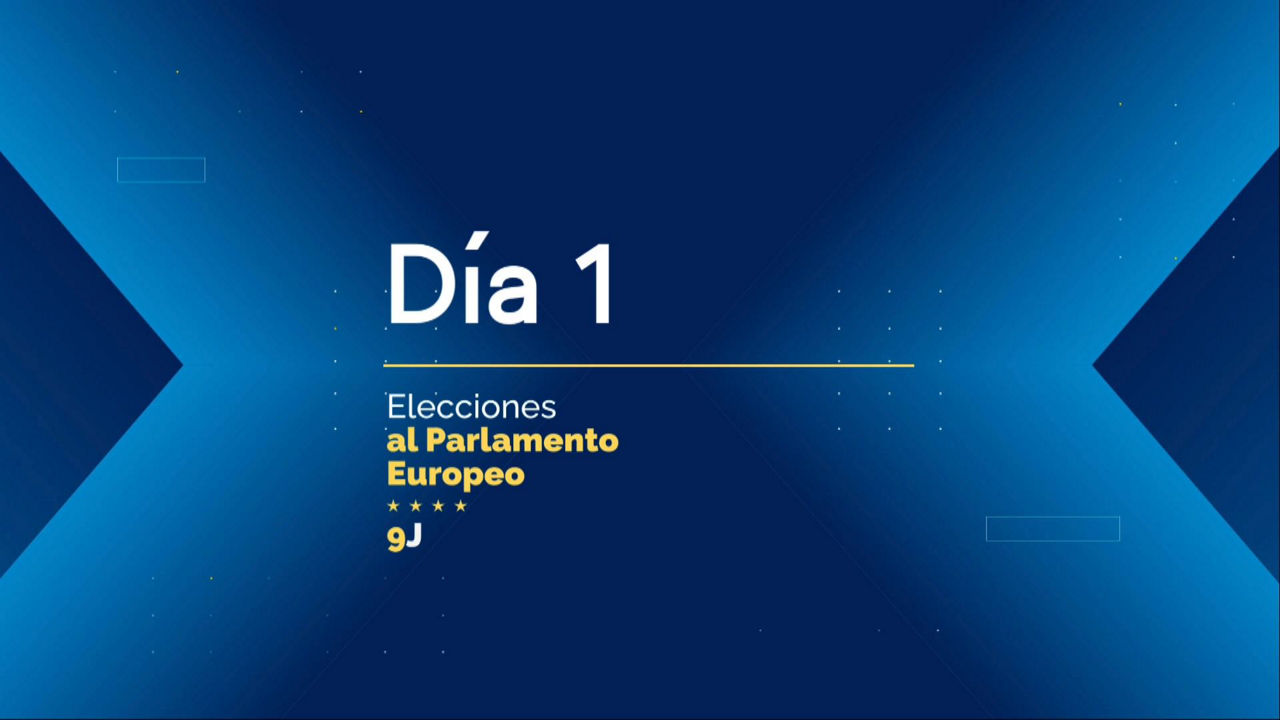 Día 1

Elecciones
al Parlamento
Europeo
★ ★ ★ ★
9J